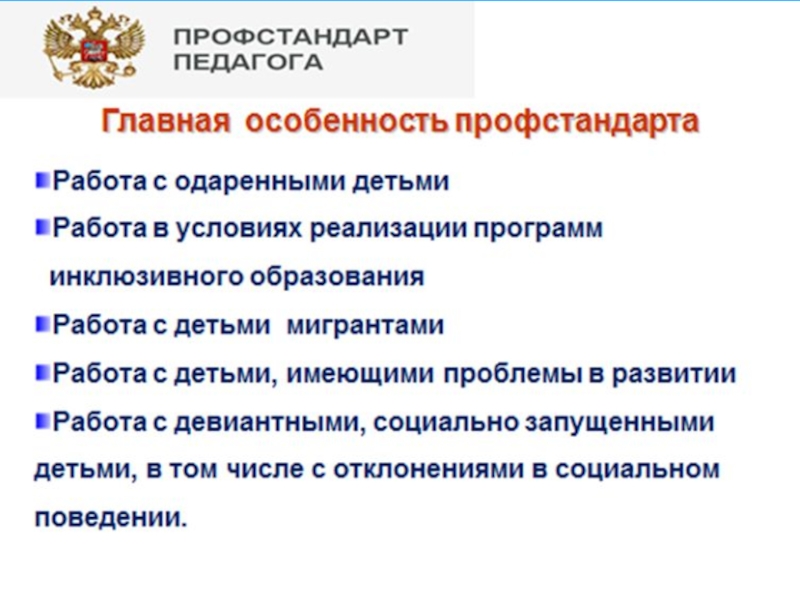 ПРОФСТАНДАРТ ПЕДАГОГА

Главная особенность профстандарта

Работа с одаренными детьми

Работа в условиях реализации программ инклюзивного образования

Работа с детьми мигрантами

Работа с детьми, имеющими проблемы в развитии

Работа с девиантными, социально запущенными детьми, в том числе с отклонениями в социальном поведении.